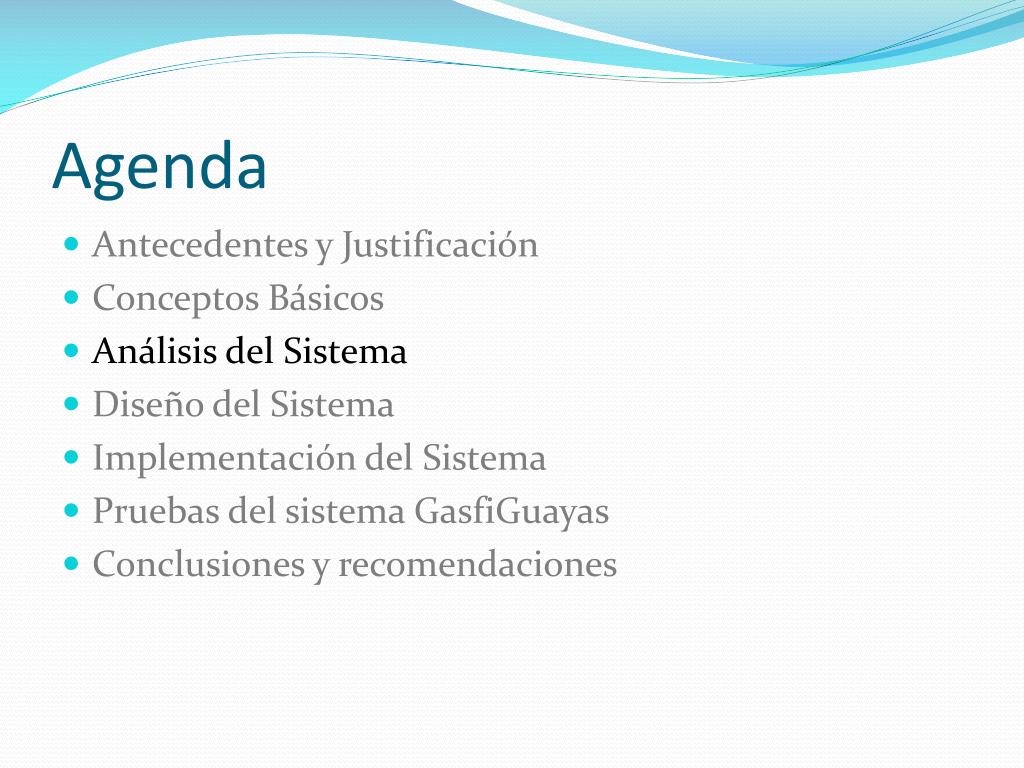 Agenda

- Antecedentes y Justificación
- Conceptos Básicos
- Análisis del Sistema
- Diseño del Sistema
- Implementación del Sistema
- Pruebas del sistema GasfiGuayas
- Conclusiones y recomendaciones